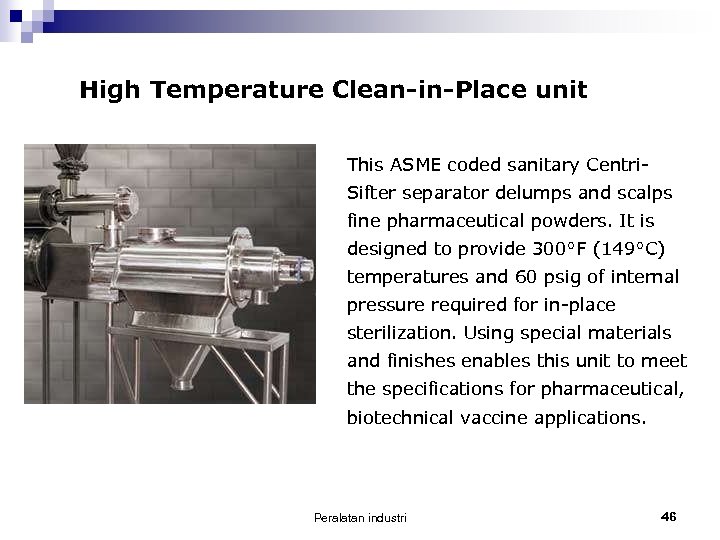 High Temperature Clean-in-Place unit

This ASME coded sanitary Centri-Sifter separator delumps and scalps fine pharmaceutical powders. It is designed to provide 300°F (149°C) temperatures and 60 psig of internal pressure required for in-place sterilization. Using special materials and finishes enables this unit to meet the specifications for pharmaceutical, biotechnical vaccine applications.

Peralatan industri

46